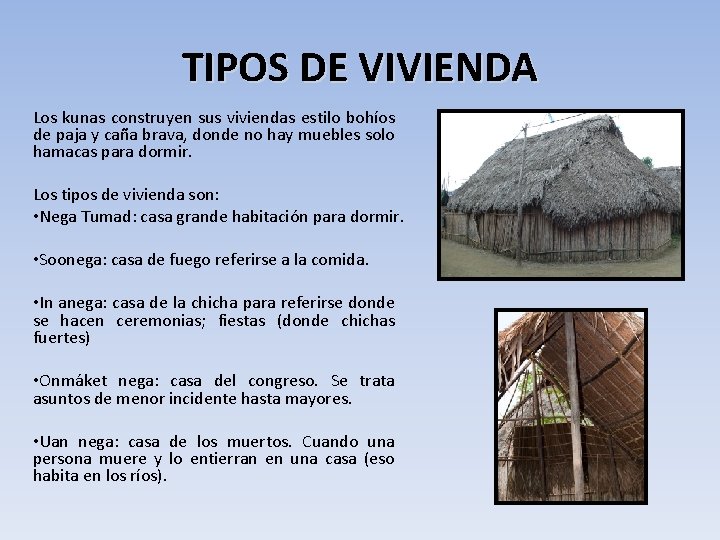 TIPOS DE VIVIENDA

Los kunas construyen sus viviendas estilo bohíos de paja y caña brava, donde no hay muebles solo hamacas para dormir.

Los tipos de vivienda son:
•Nega Tumad: casa grande habitación para dormir.

•Soonega: casa de fuego referirse a la comida.

•In anega: casa de la chicha para referirse donde se hacen ceremonias; fiestas (donde chichas fuertes)

•Onmáket nega: casa del congreso. Se trata asuntos de menor incidente hasta mayores.

•Uan nega: casa de los muertos. Cuando una persona muere y lo entierran en una casa (eso habita en los ríos).